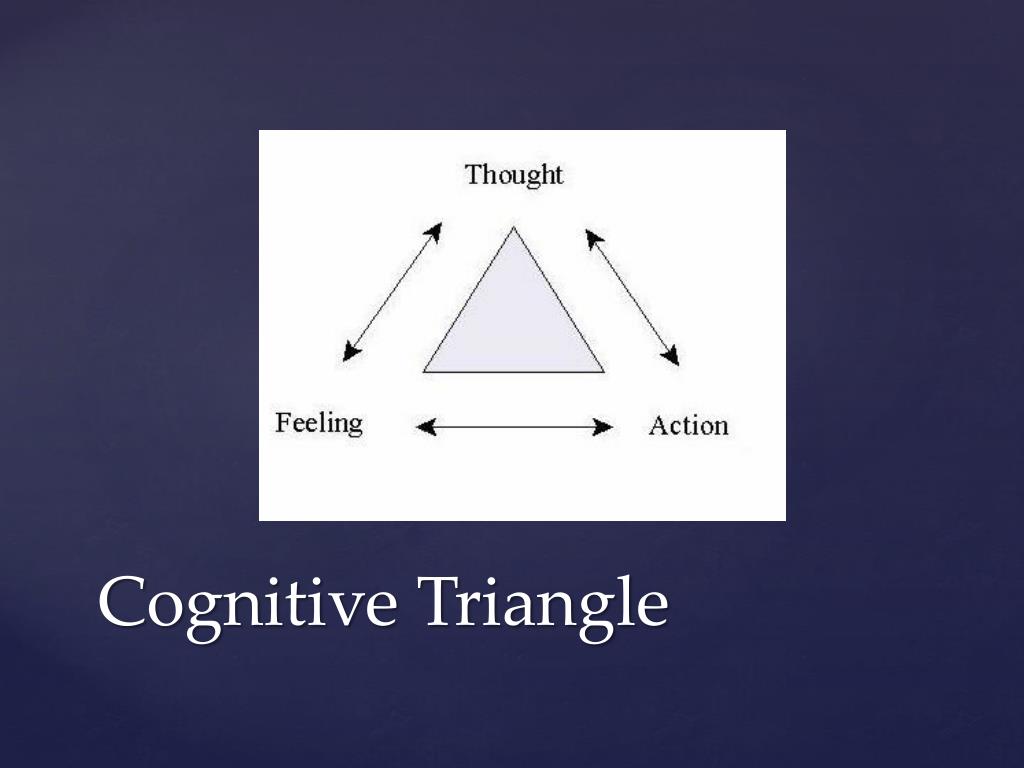 Thought

Feeling

Action

Cognitive Triangle